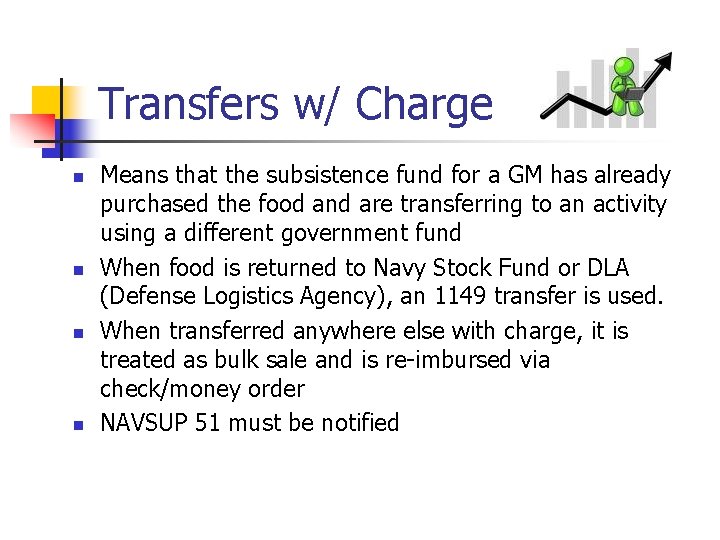 Transfers w/ Charge

- Means that the subsistence fund for a GM has already purchased the food and are transferring to an activity using a different government fund
- When food is returned to Navy Stock Fund or DLA (Defense Logistics Agency), an 1149 transfer is used.
- When transferred anywhere else with charge, it is treated as bulk sale and is re-imbursed via check/money order
- NAVSUP 51 must be notified